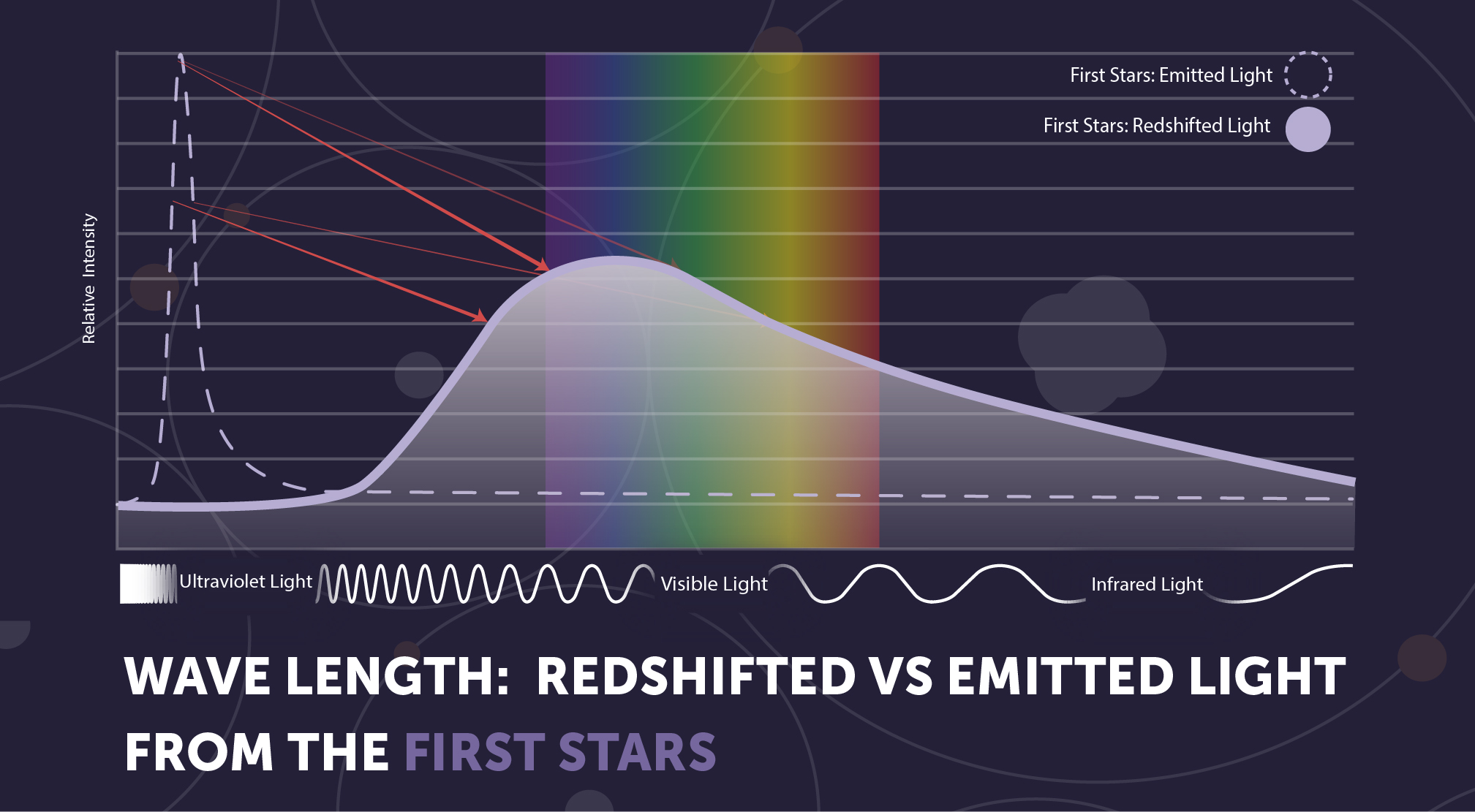 First Stars: Emitted Light

First Stars: Redshifted Light

Relative Intensity

Ultraviolet Light

Visible Light

Infrared Light

WAVE LENGTH: REDSHIFTED VS EMITTED LIGHT FROM THE FIRST STARS